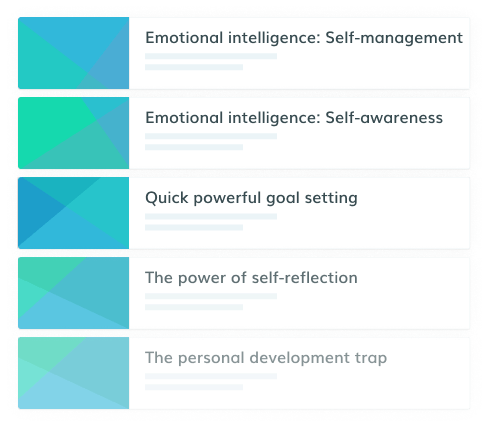 Emotional intelligence: Self-management

Emotional intelligence: Self-awareness

Quick powerful goal setting

The power of self-reflection

The personal development trap